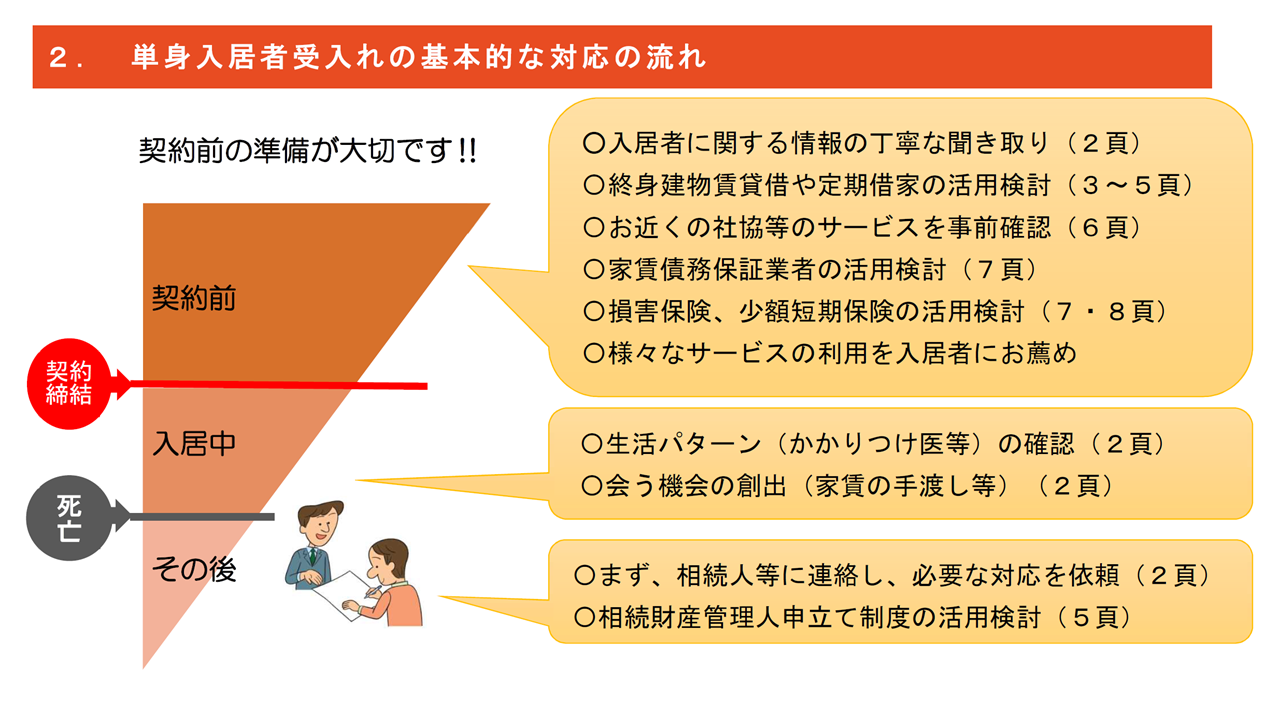 ２．　単身入居者受入れの基本的な対応の流れ

契約前の準備が大切です!!

契約前

契約締結

入居中

死亡

その後

〇入居者に関する情報の丁寧な聞き取り（２頁）
〇終身建物賃貸借や定期借家の活用検討（３～５頁）
〇お近くの社協等のサービスを事前確認（６頁）
〇家賃債務保証業者の活用検討（７頁）
〇損害保険、少額短期保険の活用検討（７・８頁）
〇様々なサービスの利用を入居者にお薦め

〇生活パターン（かかりつけ医等）の確認（２頁）
〇会う機会の創出（家賃の手渡し等）（２頁）

〇まず、相続人等に連絡し、必要な対応を依頼（２頁）
〇相続財産管理人申立て制度の活用検討（５頁）